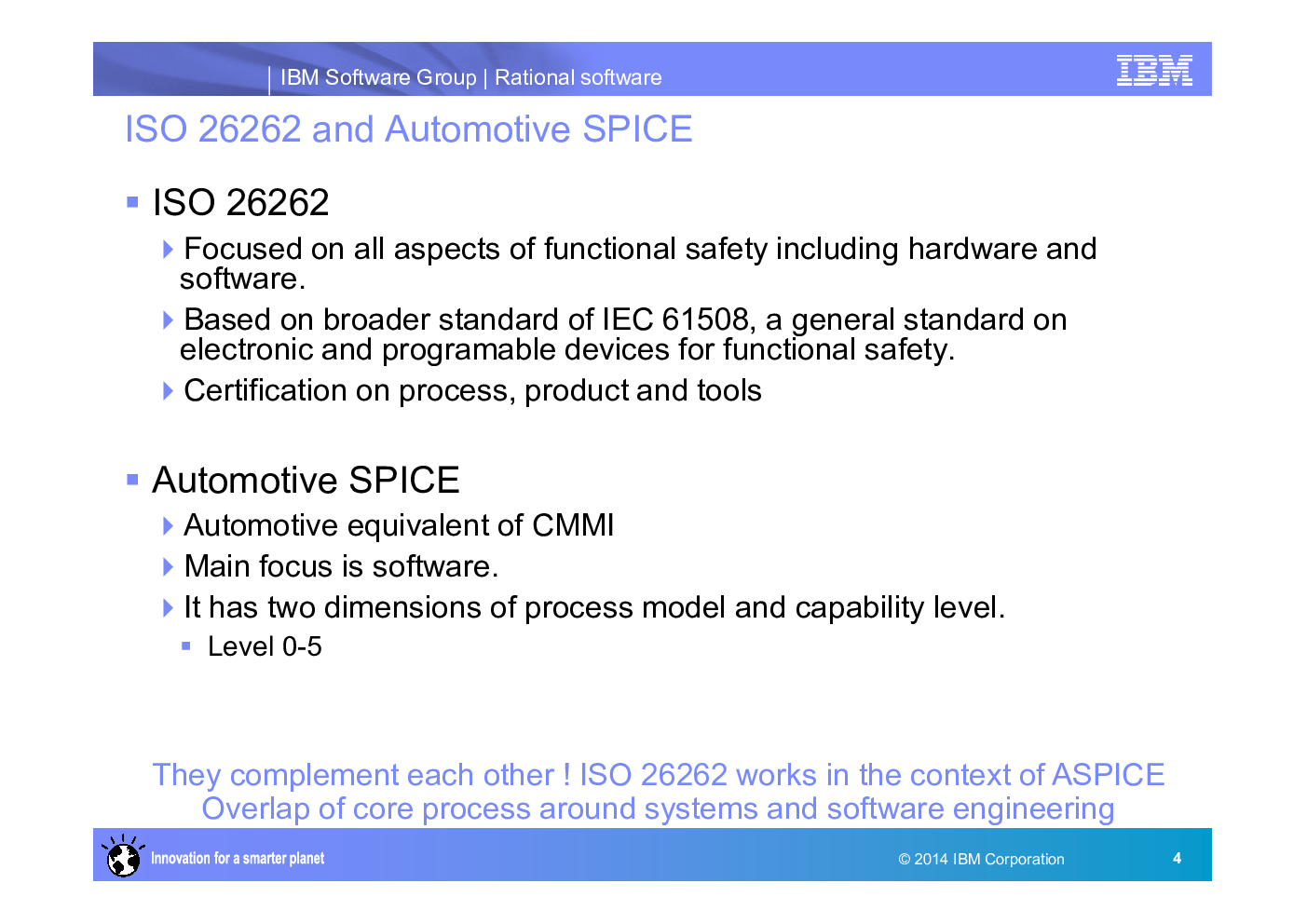 IBM Software Group | Rational software

IBM

ISO 26262 and Automotive SPICE

ISO 26262

Focused on all aspects of functional safety including hardware and software.

Based on broader standard of IEC 61508, a general standard on electronic and programable devices for functional safety.

Certification on process, product and tools

Automotive SPICE

Automotive equivalent of CMMI

Main focus is software.

It has two dimensions of process model and capability level.

Level 0-5

They complement each other ! ISO 26262 works in the context of ASPICE
Overlap of core process around systems and software engineering

Innovation for a smarter planet

© 2014 IBM Corporation

4